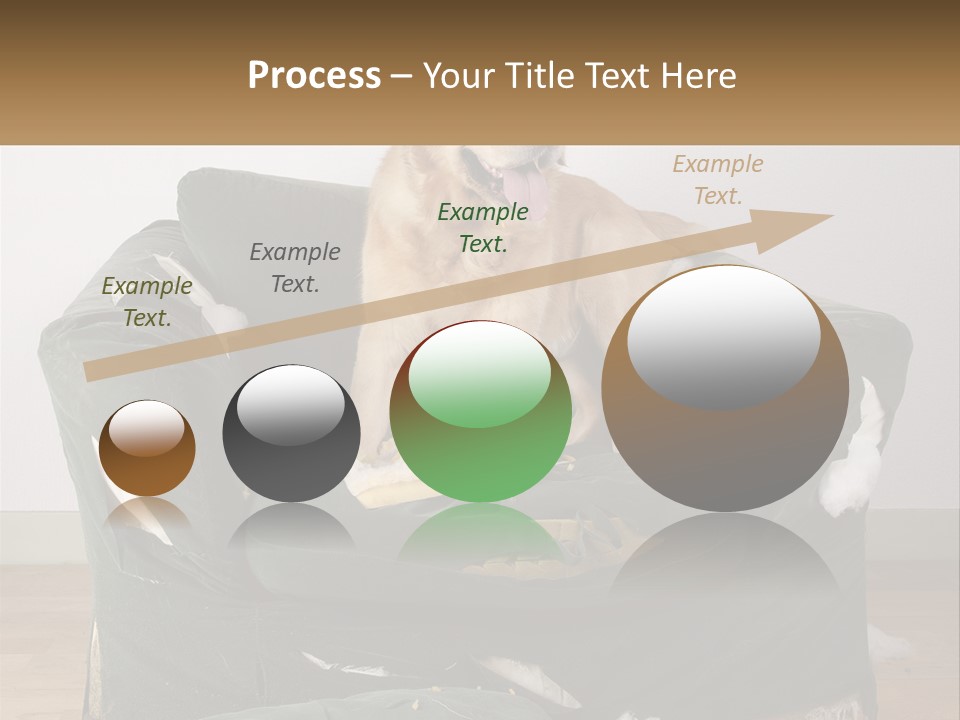 Process – Your Title Text Here

Example Text.

Example Text.

Example Text.

Example Text.